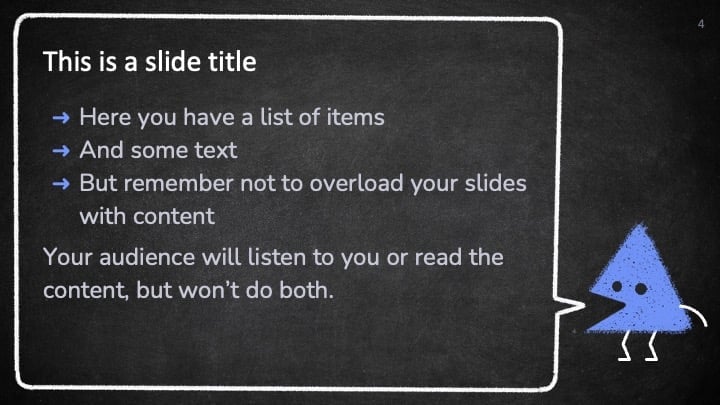 4

This is a slide title

→ Here you have a list of items
→ And some text
→ But remember not to overload your slides with content

Your audience will listen to you or read the content, but won't do both.